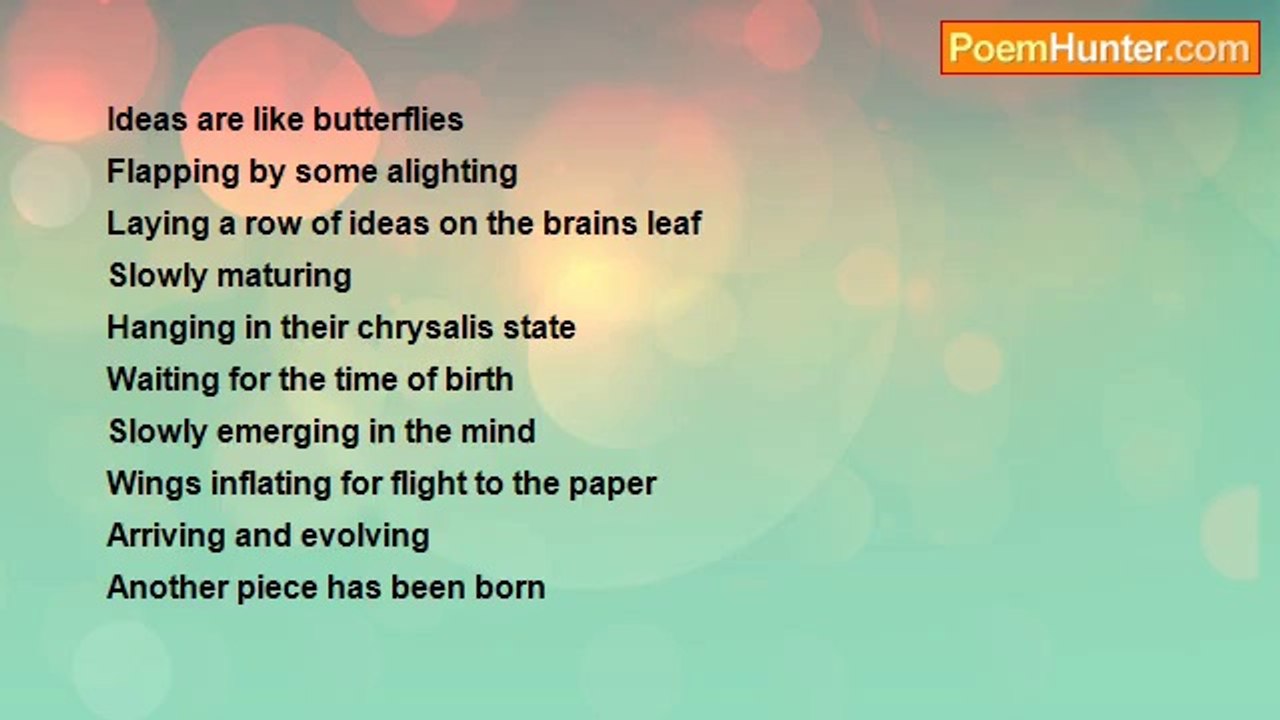 PoemHunter.com

Ideas are like butterflies
Flapping by some alighting
Laying a row of ideas on the brains leaf
Slowly maturing
Hanging in their chrysalis state
Waiting for the time of birth
Slowly emerging in the mind
Wings inflating for flight to the paper
Arriving and evolving
Another piece has been born